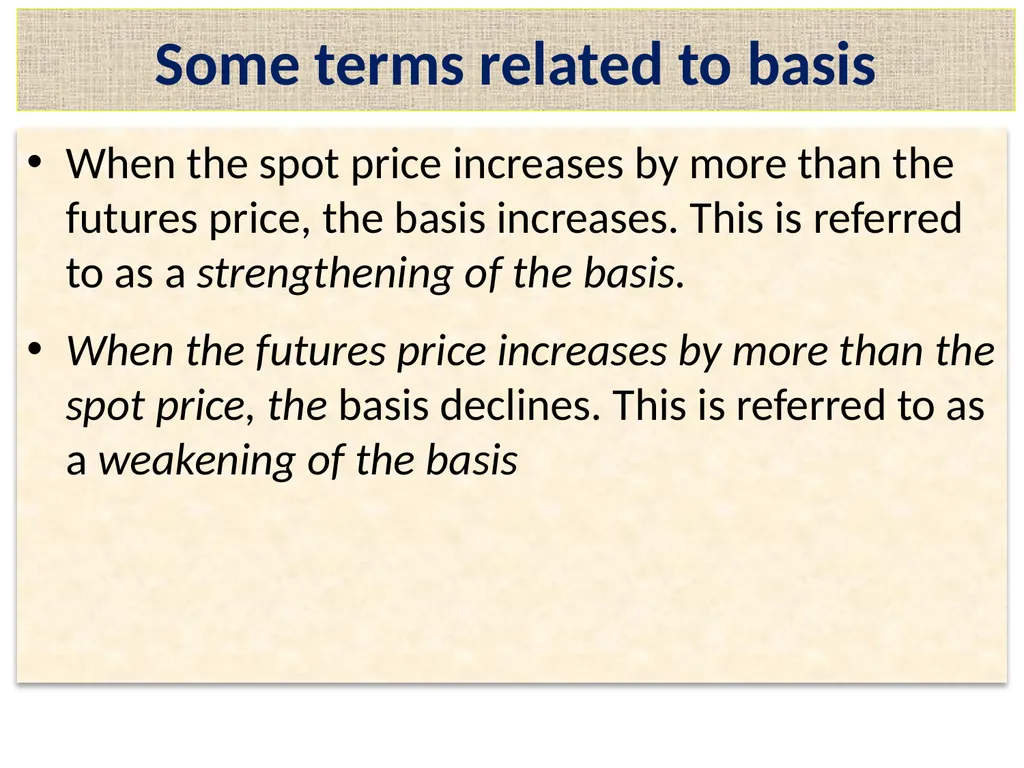 Some terms related to basis

• When the spot price increases by more than the futures price, the basis increases. This is referred to as a strengthening of the basis.

• When the futures price increases by more than the spot price, the basis declines. This is referred to as a weakening of the basis